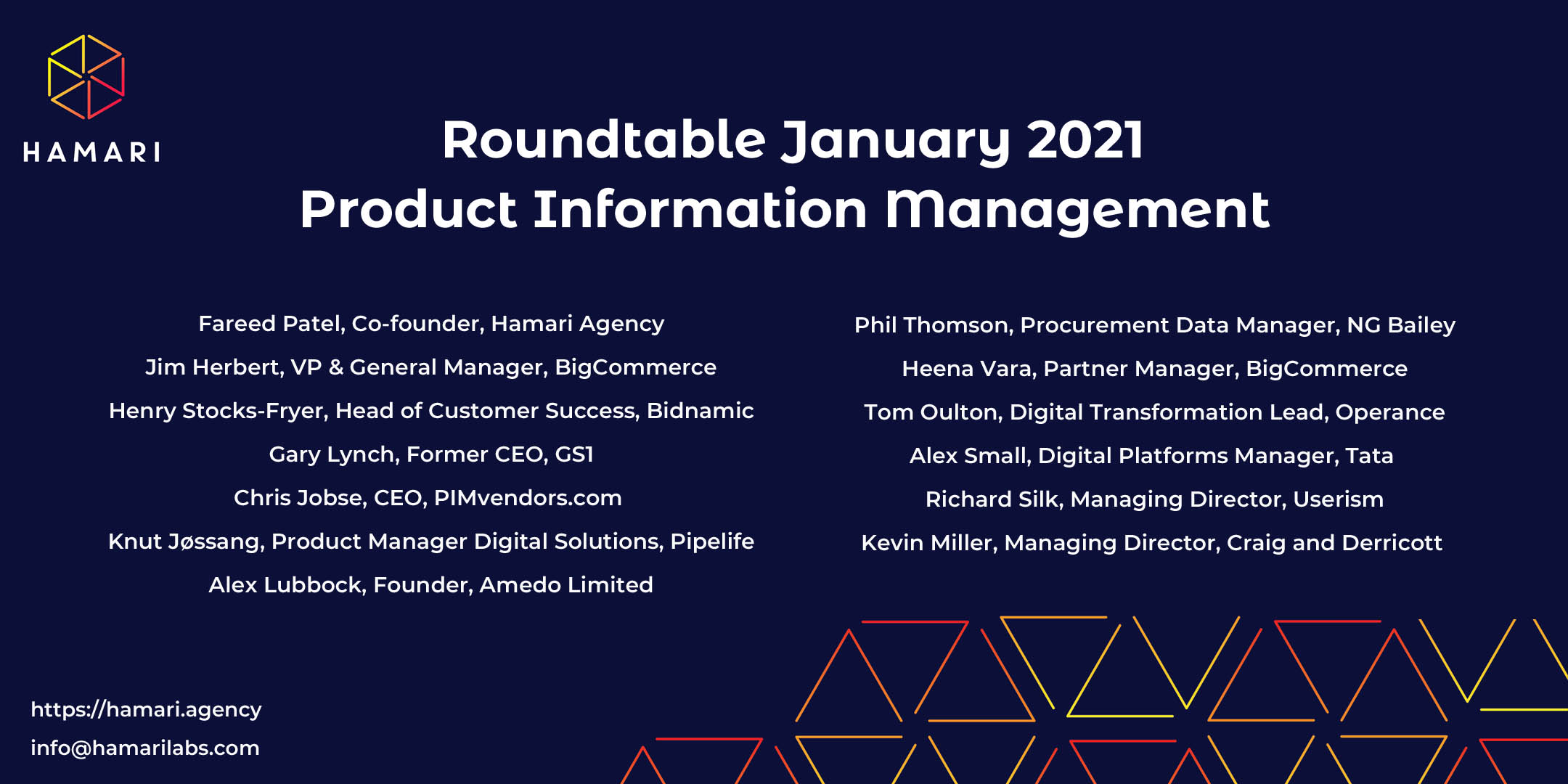 HAMARI

Roundtable January 2021
Product Information Management

Fareed Patel, Co-founder, Hamari Agency
Jim Herbert, VP & General Manager, BigCommerce
Henry Stocks-Fryer, Head of Customer Success, Bidnamic
Gary Lynch, Former CEO, GS1
Chris Jobse, CEO, PIMvendors.com
Knut Jøssang, Product Manager Digital Solutions, Pipelife
Alex Lubbock, Founder, Amedo Limited

Phil Thomson, Procurement Data Manager, NG Bailey
Heena Vara, Partner Manager, BigCommerce
Tom Oulton, Digital Transformation Lead, Operance
Alex Small, Digital Platforms Manager, Tata
Richard Silk, Managing Director, Userism
Kevin Miller, Managing Director, Craig and Derricott

https://hamari.agency
info@hamarilabs.com